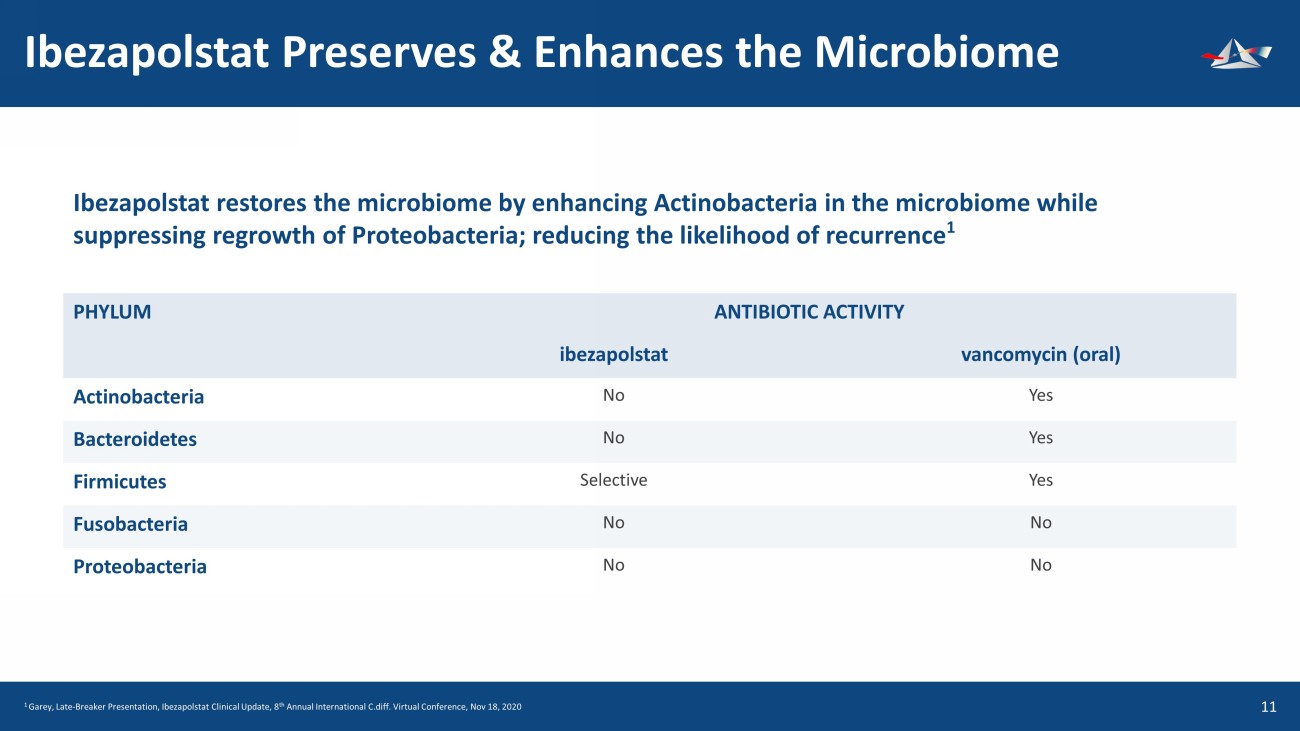 Ibezapolstat Preserves & Enhances the Microbiome

Ibezapolstat restores the microbiome by enhancing Actinobacteria in the microbiome while suppressing regrowth of Proteobacteria; reducing the likelihood of recurrence$^1$

| PHYLUM | ANTIBIOTIC ACTIVITY | |
|---|---|---|
| | ibezapolstat | vancomycin (oral) |
| Actinobacteria | No | Yes |
| Bacteroidetes | No | Yes |
| Firmicutes | Selective | Yes |
| Fusobacteria | No | No |
| Proteobacteria | No | No |

$^1$ Garey, Late-Breaker Presentation, Ibezapolstat Clinical Update, 8$^{th}$ Annual International C.diff. Virtual Conference, Nov 18, 2020

11